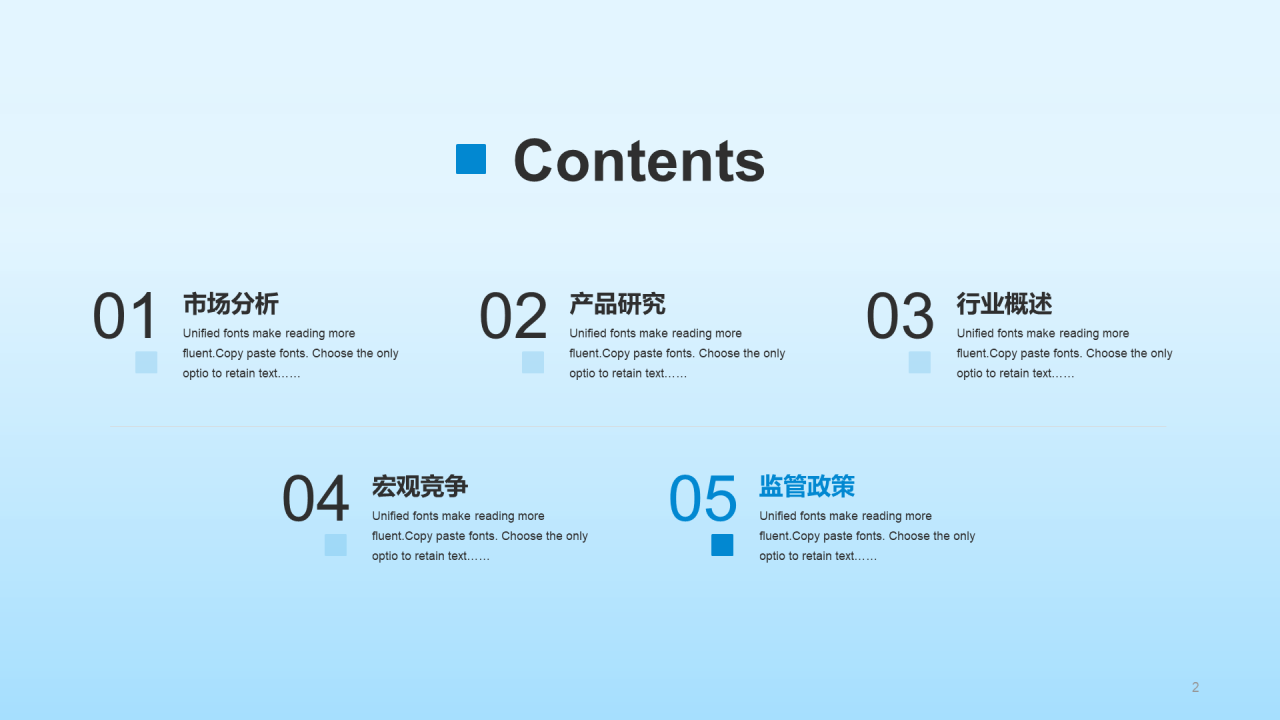 Contents

01
市场分析
Unified fonts make reading more fluent.Copy paste fonts. Choose the only optio to retain text……

02
产品研究
Unified fonts make reading more fluent.Copy paste fonts. Choose the only optio to retain text……

03
行业概述
Unified fonts make reading more fluent.Copy paste fonts. Choose the only optio to retain text……

04
宏观竞争
Unified fonts make reading more fluent.Copy paste fonts. Choose the only optio to retain text……

05
监管政策
Unified fonts make reading more fluent.Copy paste fonts. Choose the only optio to retain text……

2